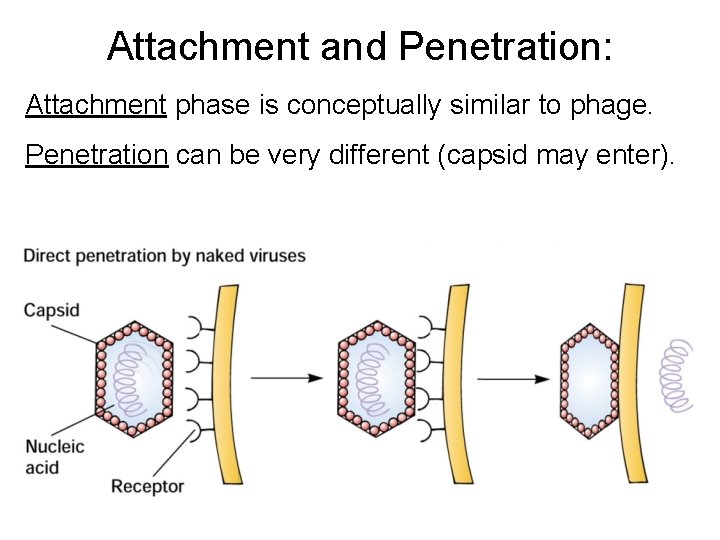 Attachment and Penetration:

Attachment phase is conceptually similar to phage.

Penetration can be very different (capsid may enter).

Direct penetration by naked viruses

Capsid

Nucleic acid

Receptor